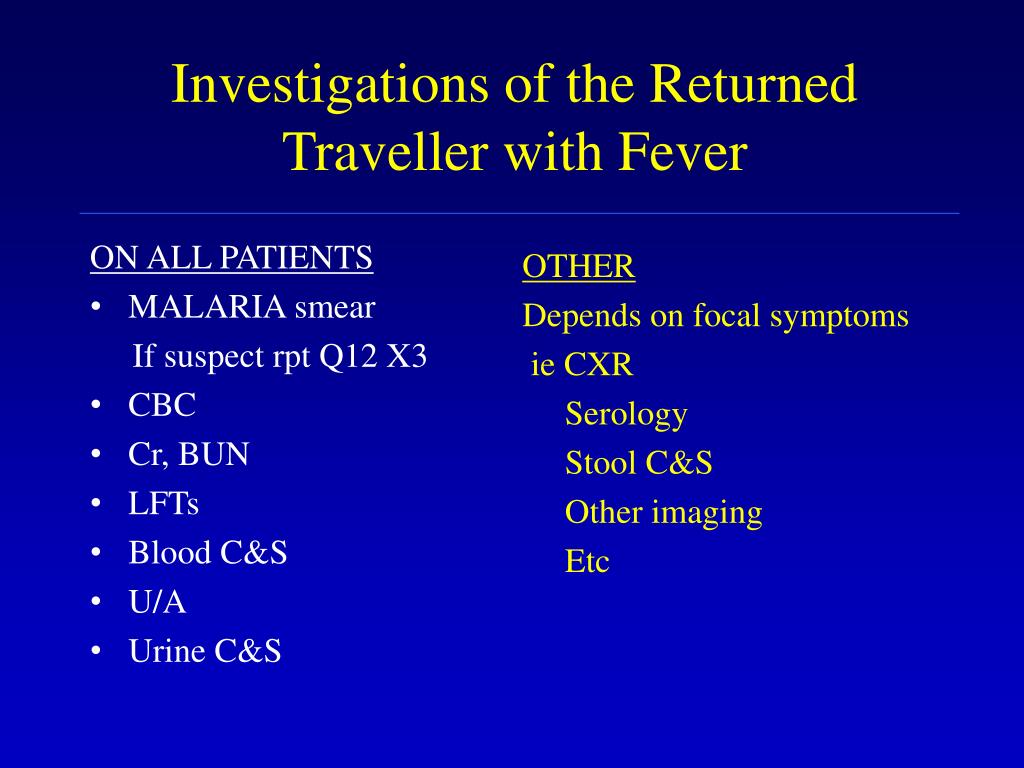 Investigations of the Returned Traveller with Fever

ON ALL PATIENTS
• MALARIA smear
If suspect rpt Q12 X3
• CBC
• Cr, BUN
• LFTs
• Blood C&S
• U/A
• Urine C&S

OTHER
Depends on focal symptoms
ie CXR
Serology
Stool C&S
Other imaging
Etc